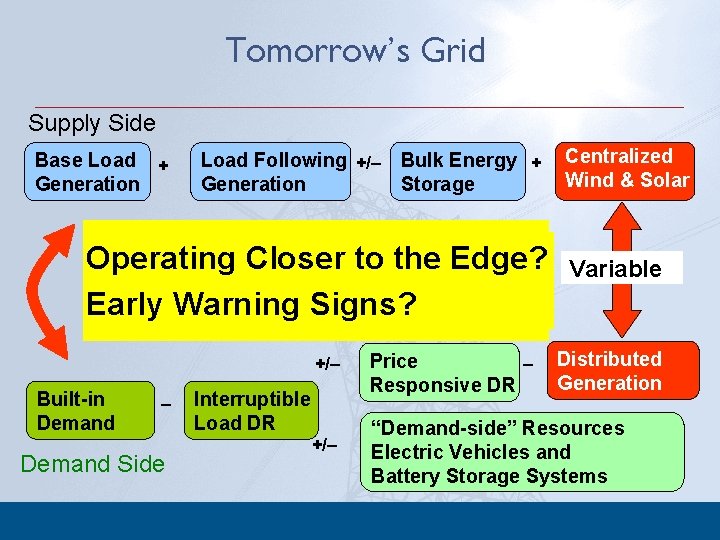 Tomorrow's Grid

Supply Side

Base Load Generation + Load Following Generation +/– Bulk Energy Storage + Centralized Wind & Solar

Operating Closer to the Edge?
Early Warning Signs?

Variable

+/– Price Responsive DR – Distributed Generation

Built-in Demand – Interruptible Load DR

+/– "Demand-side" Resources Electric Vehicles and Battery Storage Systems

Demand Side